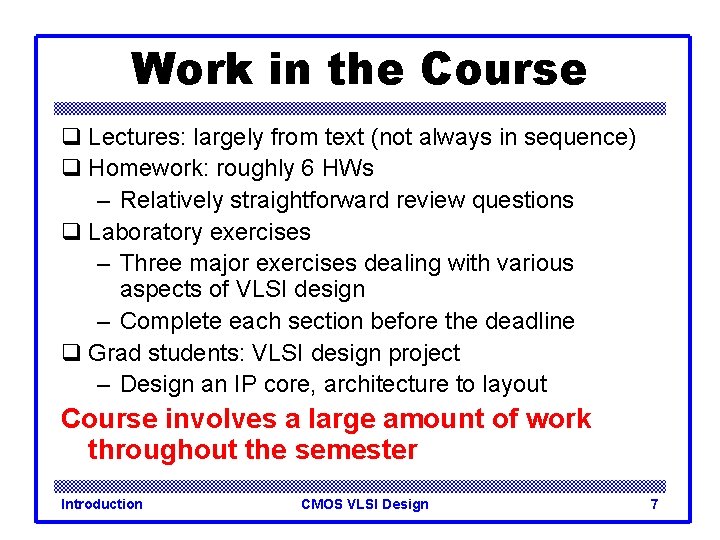 Work in the Course

❑ Lectures: largely from text (not always in sequence)

❑ Homework: roughly 6 HWs

– Relatively straightforward review questions

❑ Laboratory exercises

– Three major exercises dealing with various aspects of VLSI design

– Complete each section before the deadline

❑ Grad students: VLSI design project

– Design an IP core, architecture to layout

Course involves a large amount of work throughout the semester

Introduction CMOS VLSI Design 7